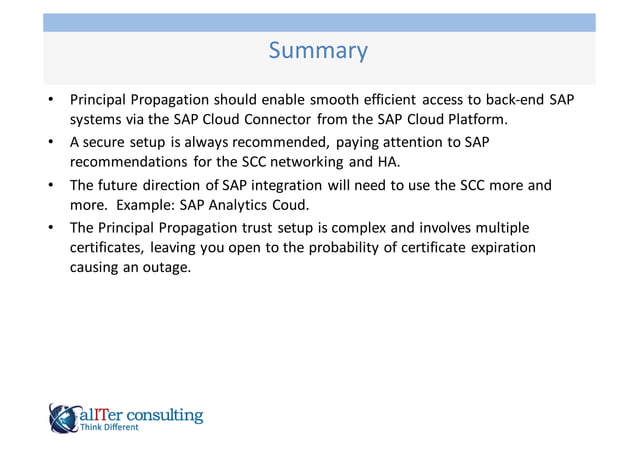 Summary

• Principal Propagation should enable smooth efficient access to back-end SAP systems via the SAP Cloud Connector from the SAP Cloud Platform.
• A secure setup is always recommended, paying attention to SAP recommendations for the SCC networking and HA.
• The future direction of SAP integration will need to use the SCC more and more. Example: SAP Analytics Coud.
• The Principal Propagation trust setup is complex and involves multiple certificates, leaving you open to the probability of certificate expiration causing an outage.

alITer consulting
Think Different